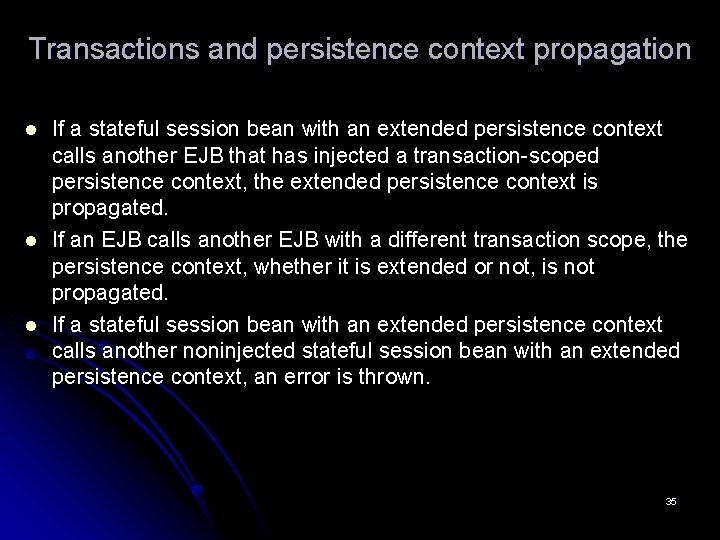 Transactions and persistence context propagation

- If a stateful session bean with an extended persistence context calls another EJB that has injected a transaction-scoped persistence context, the extended persistence context is propagated.
- If an EJB calls another EJB with a different transaction scope, the persistence context, whether it is extended or not, is not propagated.
- If a stateful session bean with an extended persistence context calls another noninjected stateful session bean with an extended persistence context, an error is thrown.

35